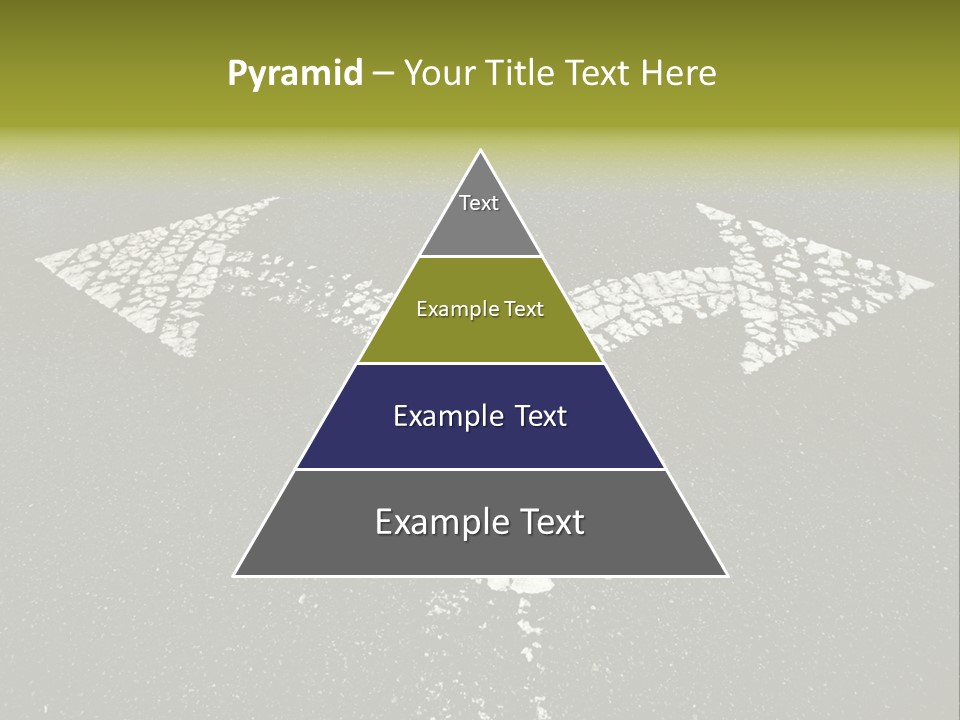 Pyramid – Your Title Text Here

Text

Example Text

Example Text

Example Text